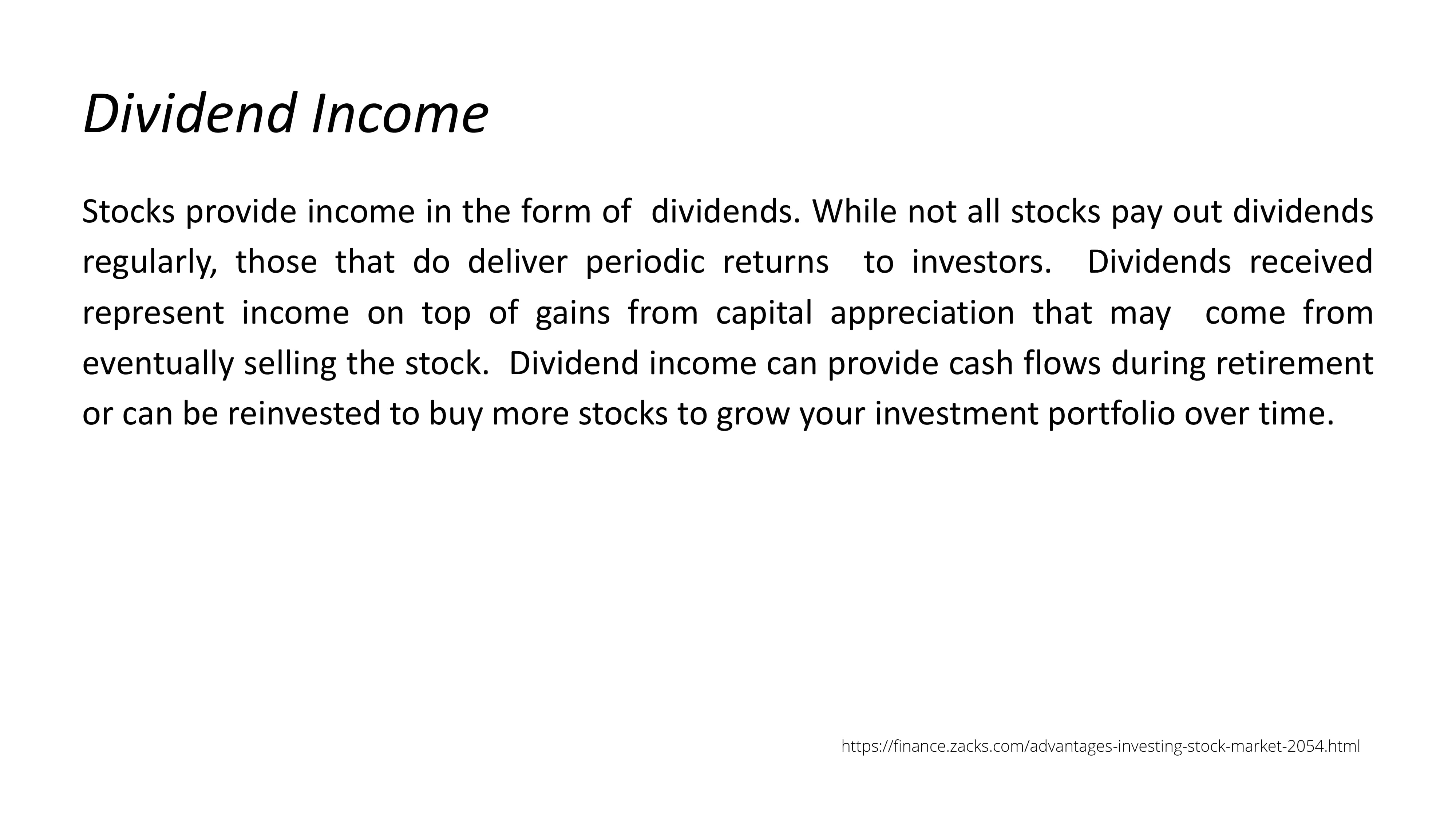 Dividend Income

Stocks provide income in the form of dividends. While not all stocks pay out dividends regularly, those that do deliver periodic returns to investors. Dividends received represent income on top of gains from capital appreciation that may come from eventually selling the stock. Dividend income can provide cash flows during retirement or can be reinvested to buy more stocks to grow your investment portfolio over time.

https://finance.zacks.com/advantages-investing-stock-market-2054.html